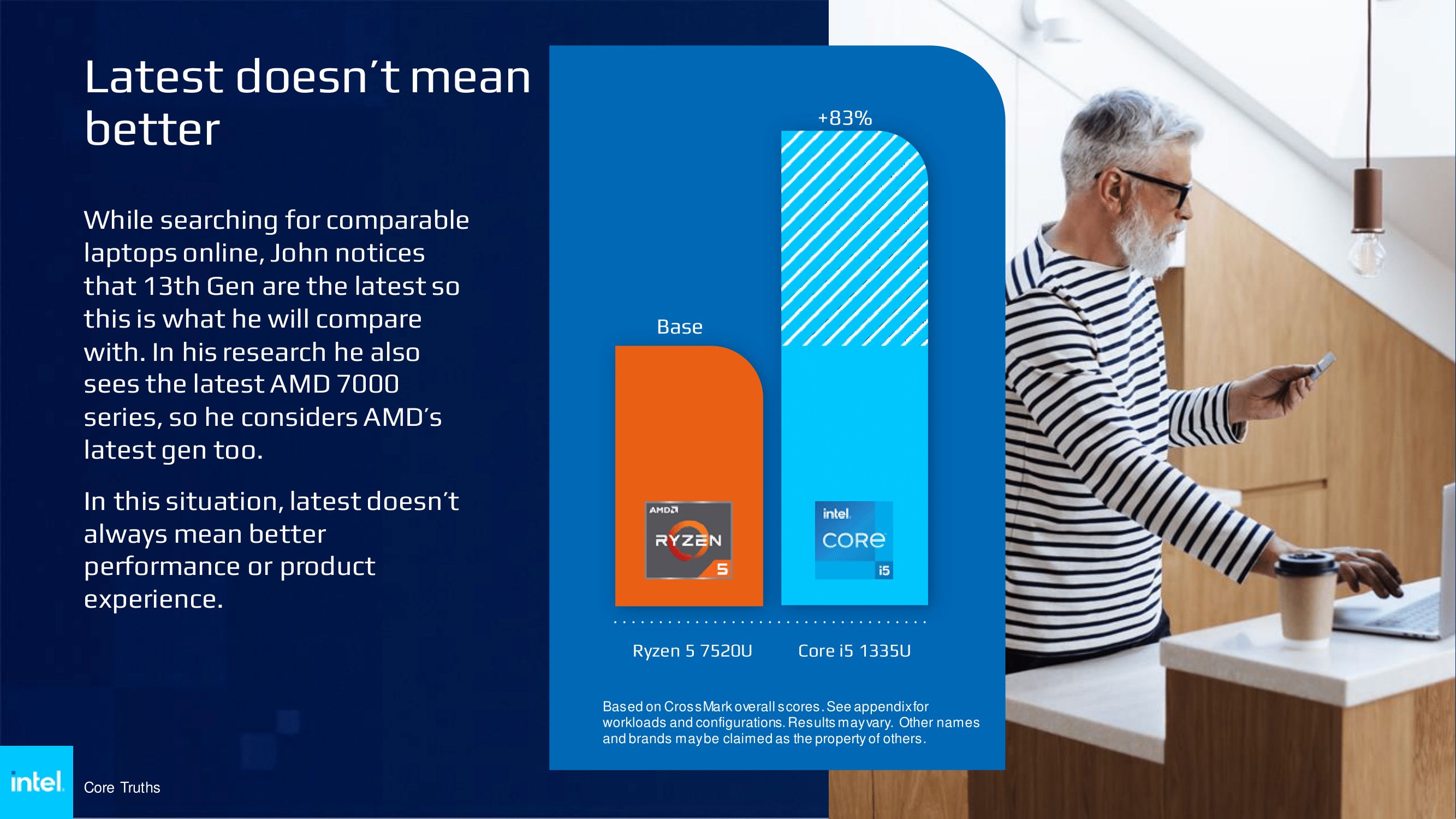 Latest doesn't mean better

While searching for comparable laptops online, John notices that 13th Gen are the latest so this is what he will compare with. In his research he also sees the latest AMD 7000 series, so he considers AMD's latest gen too.

In this situation, latest doesn't always mean better performance or product experience.

+83%

Base

AMD RYZEN 5

intel CORE i5

Ryzen 5 7520U

Core i5 1335U

Based on CrossMark overall scores. See appendix for workloads and configurations. Results may vary. Other names and brands may be claimed as the property of others.

intel

Core Truths